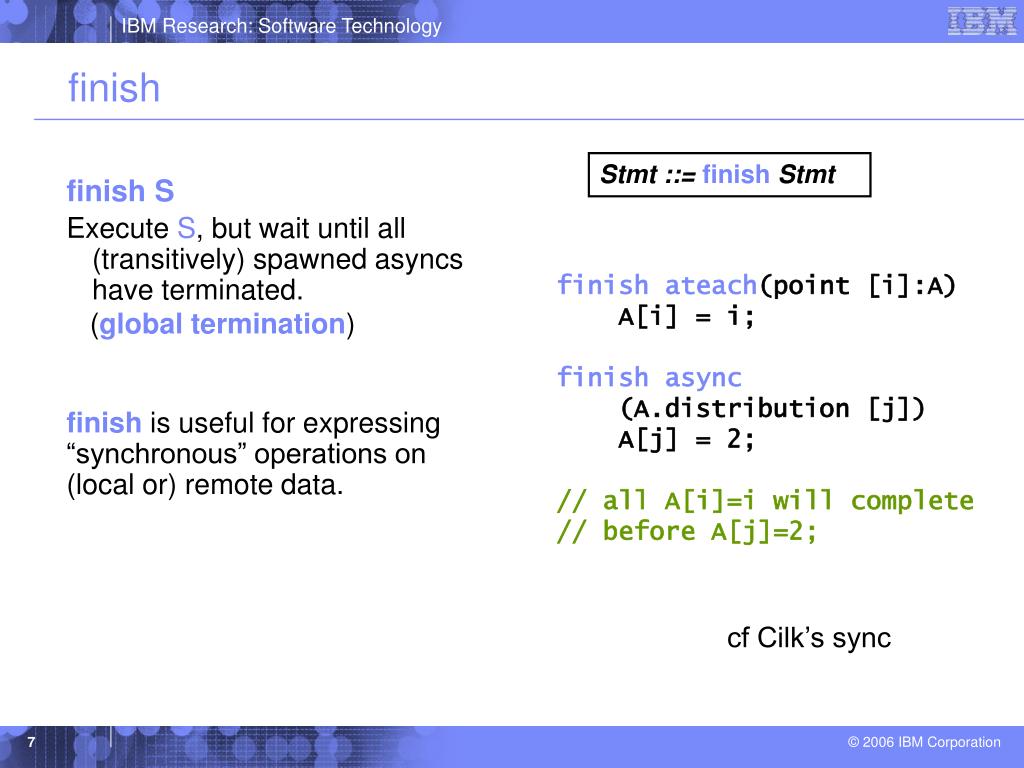 IBM Research: Software Technology

IBM

finish

finish S

Execute S, but wait until all (transitively) spawned asyncs have terminated.

(global termination)

finish is useful for expressing “synchronous” operations on (local or) remote data.

Stmt ::= finish Stmt

finish ateach(point [i]:A)
    A[i] = i;

finish async
    (A.distribution [j])
    A[j] = 2;

// all A[i]=i will complete
// before A[j]=2;

cf Cilk’s sync

7

© 2006 IBM Corporation